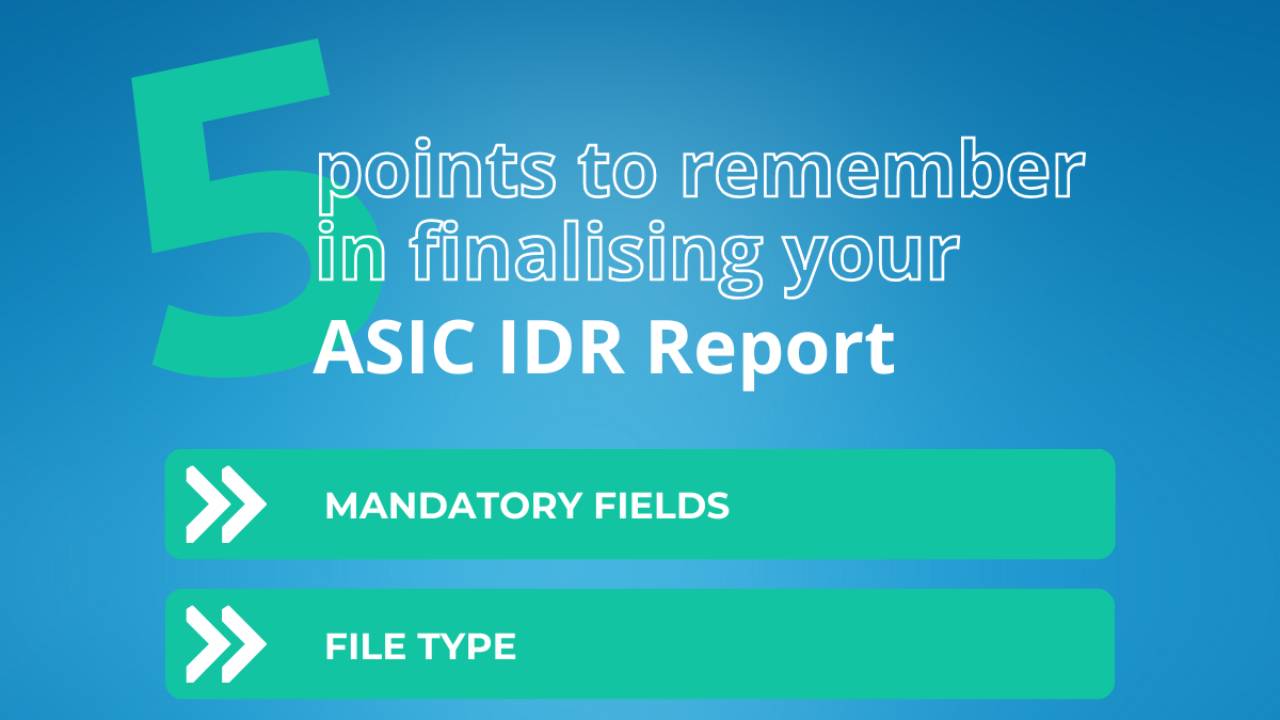 5 points to remember in finalising your ASIC IDR Report

MANDATORY FIELDS

FILE TYPE